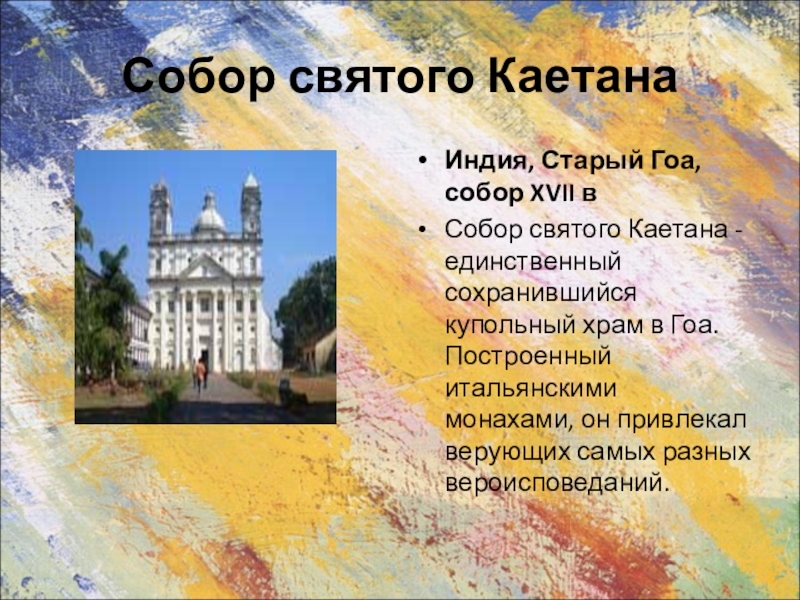 Собор святого Каетана

• Индия, Старый Гоа, собор XVII в

• Собор святого Каетана - единственный сохранившийся купольный храм в Гоа. Построенный итальянскими монахами, он привлекал верующих самых разных вероисповеданий.